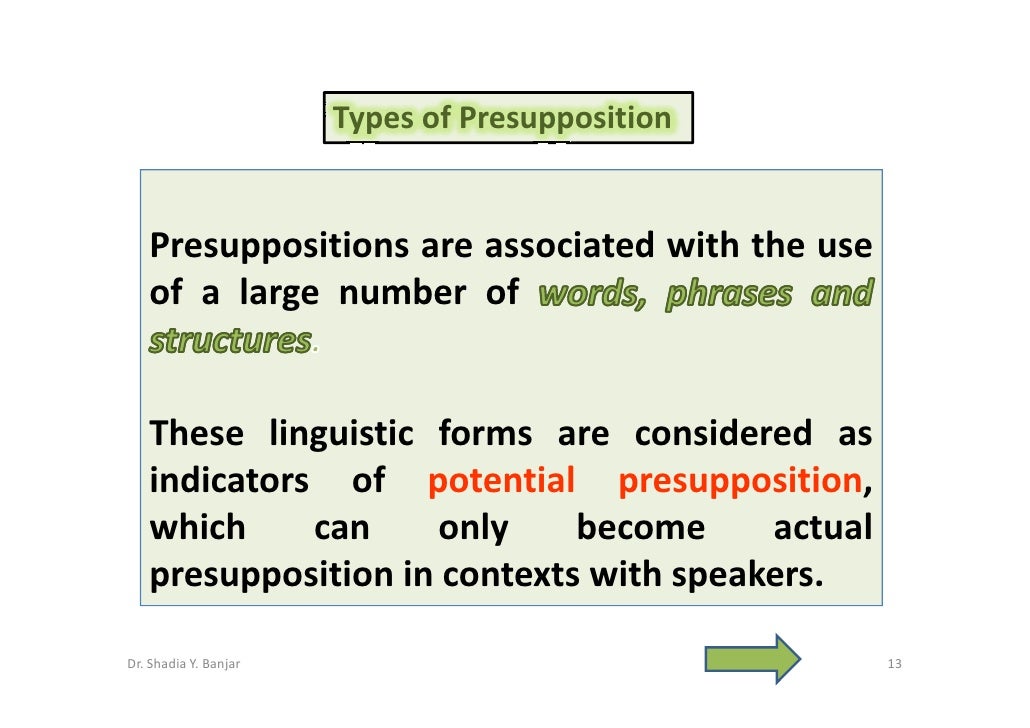 Types of Presupposition

Presuppositions are associated with the use of a large number of words, phrases and structures.

These linguistic forms are considered as indicators of potential presupposition, which can only become actual presupposition in contexts with speakers.

Dr. Shadia Y. Banjar

13